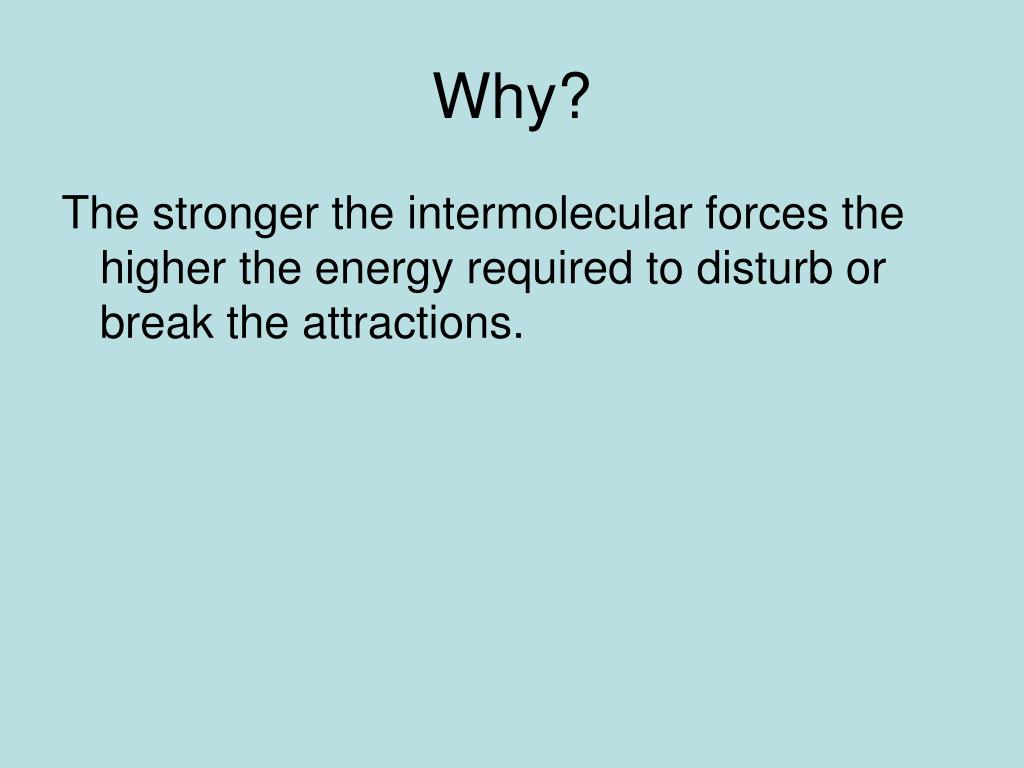 Why?

The stronger the intermolecular forces the higher the energy required to disturb or break the attractions.